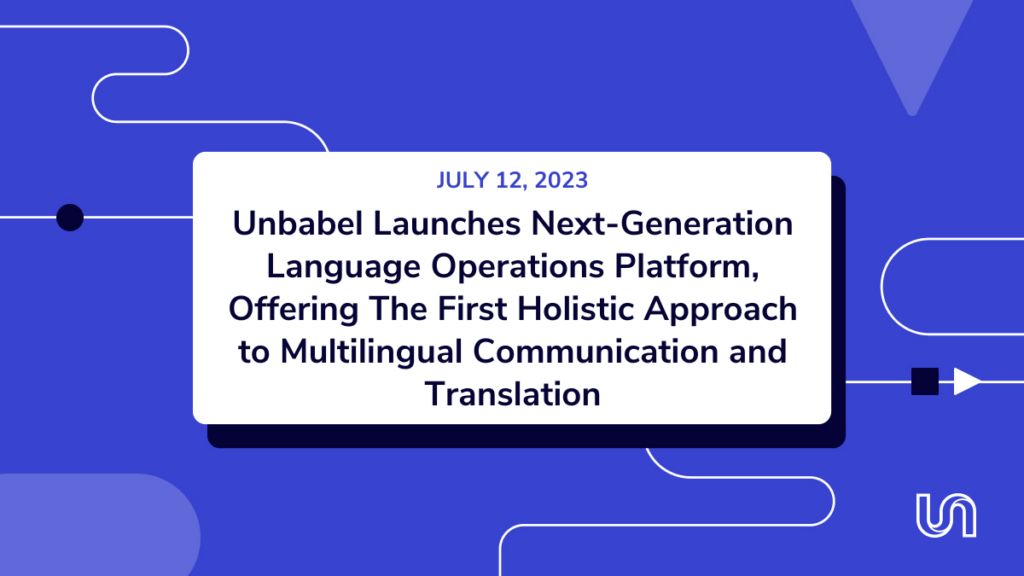 JULY 12, 2023

Unbabel Launches Next-Generation Language Operations Platform, Offering The First Holistic Approach to Multilingual Communication and Translation